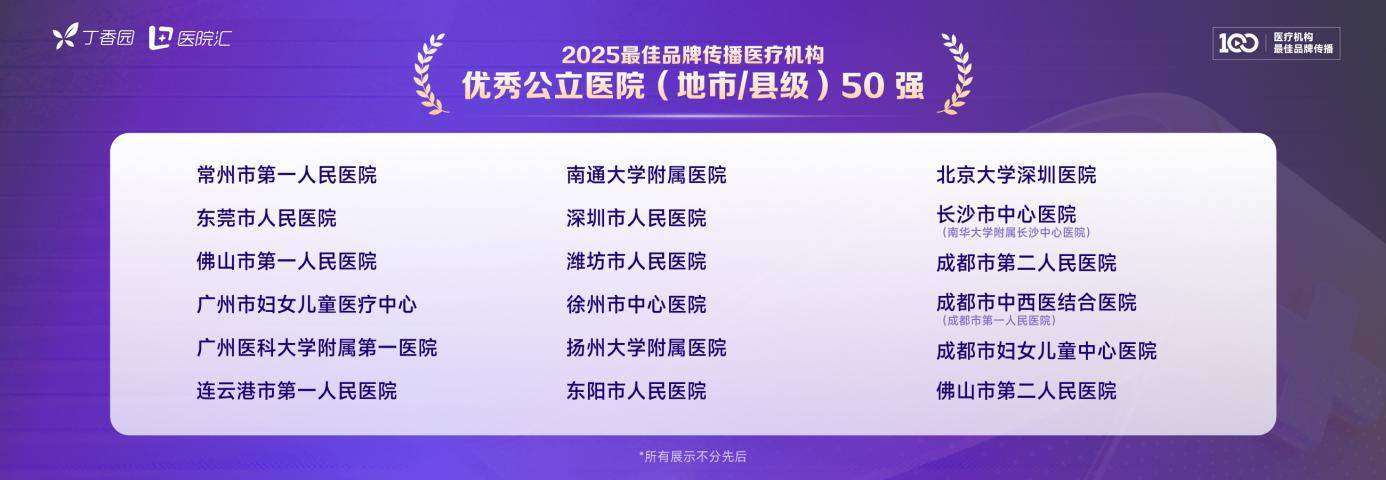 丁香园 医院汇

100 医疗机构 最佳品牌传播

2025最佳品牌传播医疗机构
优秀公立医院（地市/县级）50 强

常州市第一人民医院
东莞市人民医院
佛山市第一人民医院
广州市妇女儿童医疗中心
广州医科大学附属第一医院
连云港市第一人民医院

南通大学附属医院
深圳市人民医院
潍坊市人民医院
徐州市中心医院
扬州大学附属医院
东阳市人民医院

北京大学深圳医院
长沙市中心医院
（南华大学附属长沙中心医院）
成都市第二人民医院
成都市中西医结合医院
（成都市第一人民医院）
成都市妇女儿童中心医院
佛山市第二人民医院

*所有展示不分先后